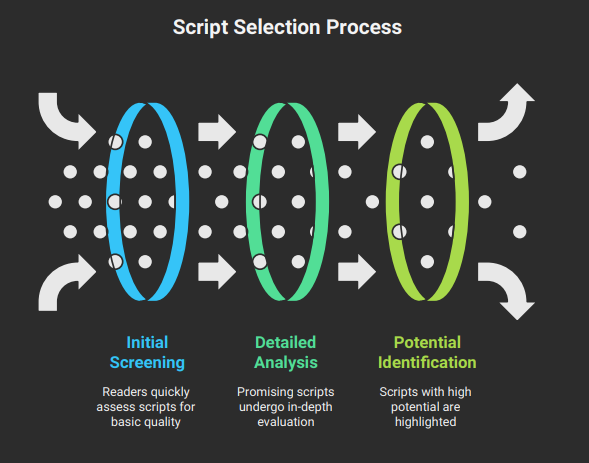 Script Selection Process

Initial Screening

Readers quickly assess scripts for basic quality

Detailed Analysis

Promising scripts undergo in-depth evaluation

Potential Identification

Scripts with high potential are highlighted